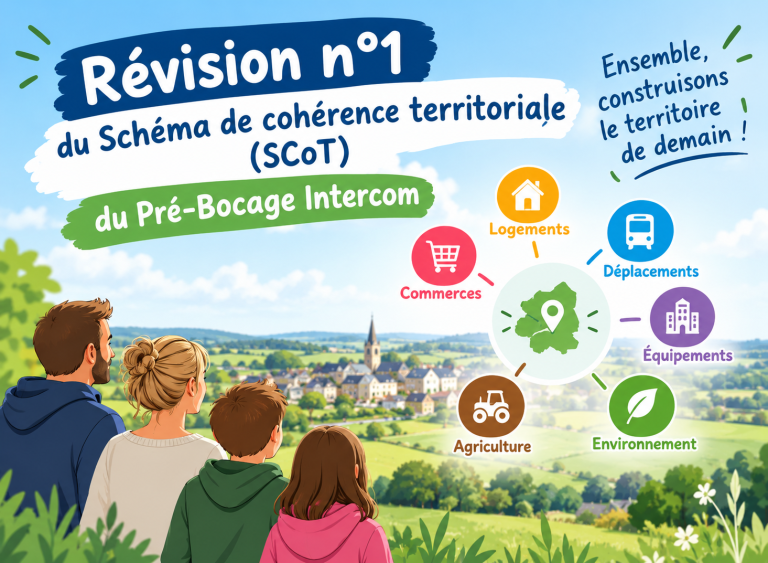 Révision n°1

du Schéma de cohérence territoriale (SCoT)

du Pré-Bocage Intercom

Ensemble, construisons le territoire de demain !

Logements

Déplacements

Commerces

Équipements

Agriculture

Environnement